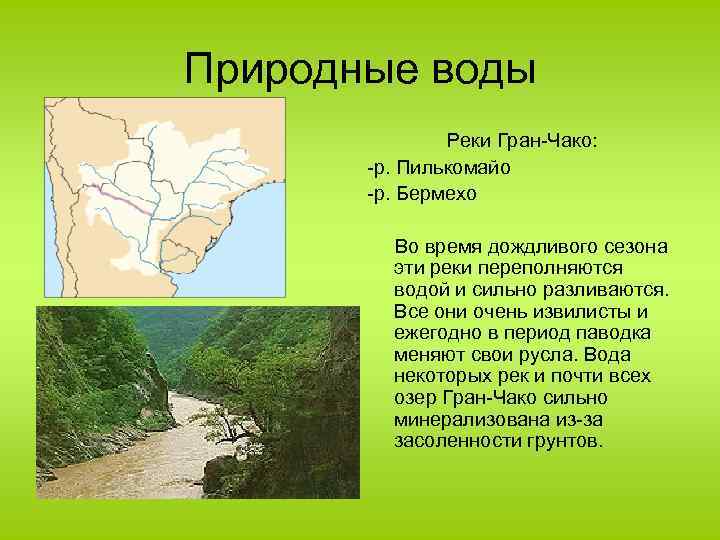 Природные воды

Реки Гран-Чако:
-р. Пилькомайо
-р. Бермехо

Во время дождливого сезона эти реки переполняются водой и сильно разливаются. Все они очень извилисты и ежегодно в период паводка меняют свои русла. Вода некоторых рек и почти всех озер Гран-Чако сильно минерализована из-за засоленности грунтов.